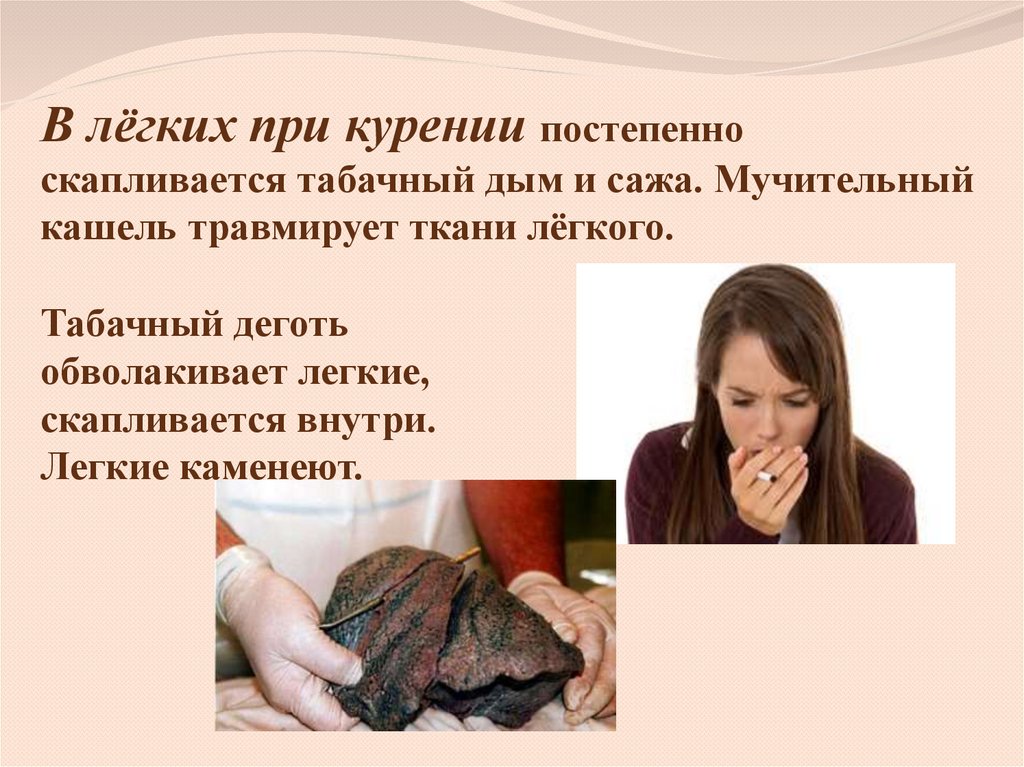 В лёгких при курении постепенно скапливается табачный дым и сажа. Мучительный кашель травмирует ткани лёгкого.

Табачный деготь обволакивает легкие, скапливается внутри. Легкие каменеют.